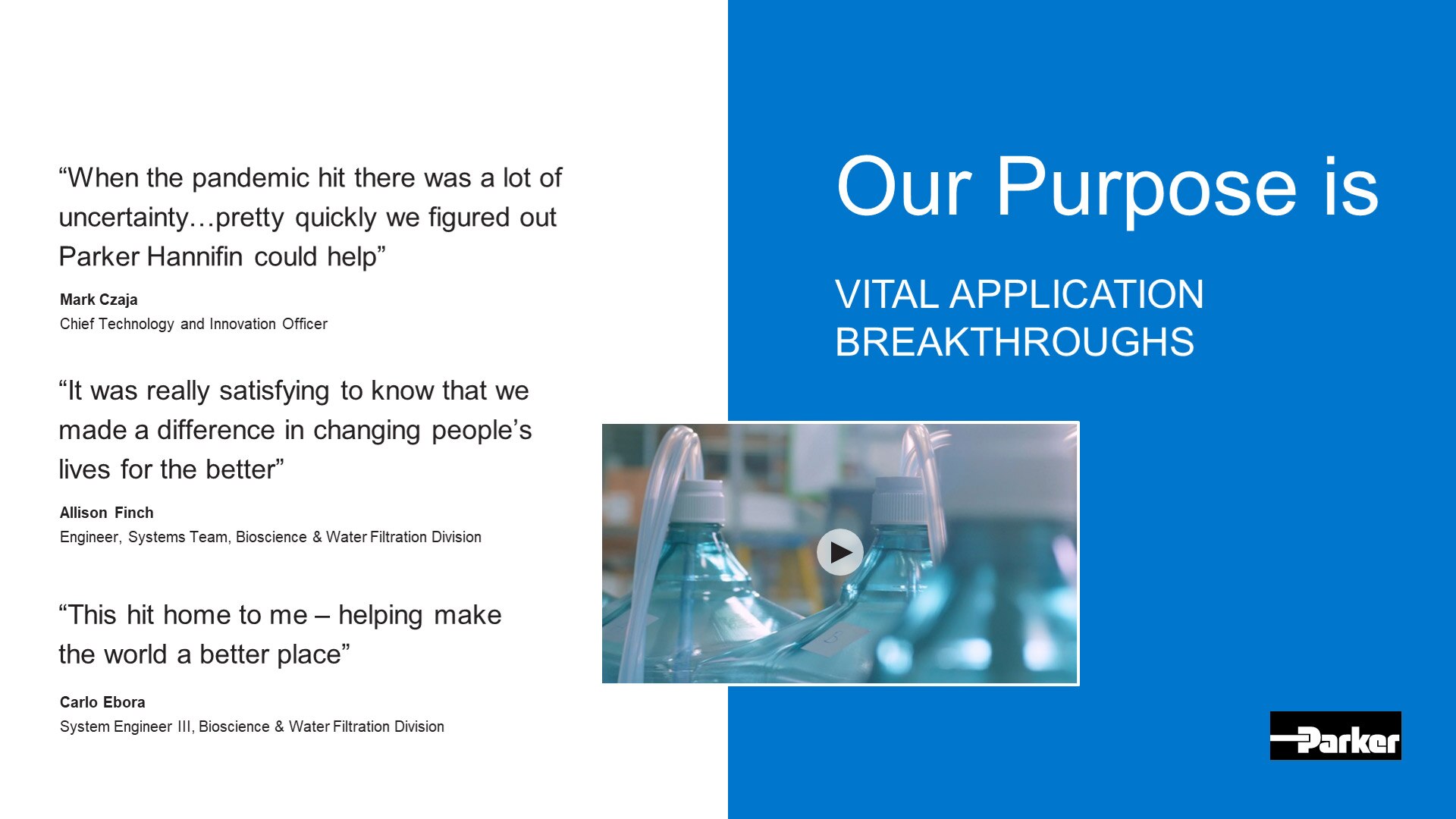 “When the pandemic hit there was a lot of uncertainty…pretty quickly we figured out Parker Hannifin could help”

Mark Czaja
Chief Technology and Innovation Officer

“It was really satisfying to know that we made a difference in changing people’s lives for the better”

Allison Finch
Engineer, Systems Team, Bioscience & Water Filtration Division

“This hit home to me – helping make the world a better place”

Carlo Ebora
System Engineer III, Bioscience & Water Filtration Division

Our Purpose is

VITAL APPLICATION BREAKTHROUGHS

Parker